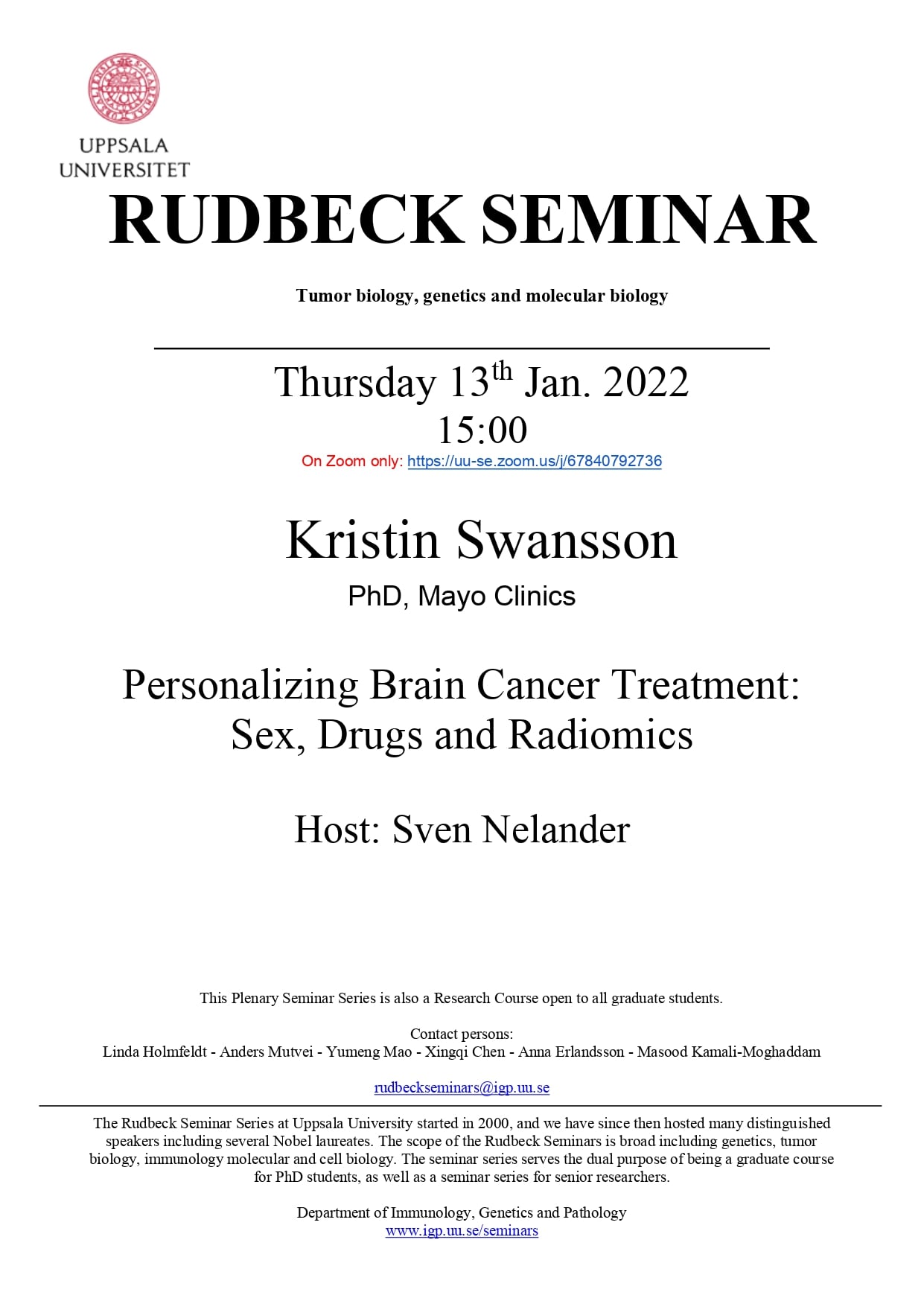 UPPSALA UNIVERSITET

RUDBECK SEMINAR

Tumor biology, genetics and molecular biology

Thursday 13$^{th}$ Jan. 2022
15:00
On Zoom only: https://uu-se.zoom.us/j/67840792736

Kristin Swansson
PhD, Mayo Clinics

Personalizing Brain Cancer Treatment: Sex, Drugs and Radiomics

Host: Sven Nelander

This Plenary Seminar Series is also a Research Course open to all graduate students.

Contact persons:
Linda Holmfeldt - Anders Mutvei - Yumeng Mao - Xingqi Chen - Anna Erlandsson - Masood Kamali-Moghaddam

rudbeckseminars@igp.uu.se

The Rudbeck Seminar Series at Uppsala University started in 2000, and we have since then hosted many distinguished speakers including several Nobel laureates. The scope of the Rudbeck Seminars is broad including genetics, tumor biology, immunology molecular and cell biology. The seminar series serves the dual purpose of being a graduate course for PhD students, as well as a seminar series for senior researchers.

Department of Immunology, Genetics and Pathology
www.igp.uu.se/seminars